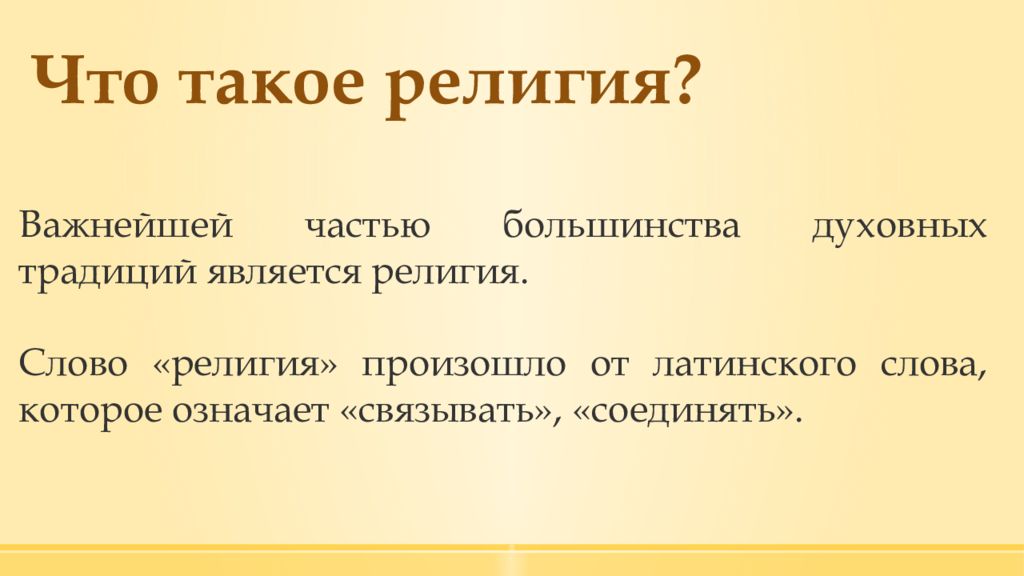 Что такое религия?

Важнейшей частью большинства духовных традиций является религия.

Слово «религия» произошло от латинского слова, которое означает «связывать», «соединять».